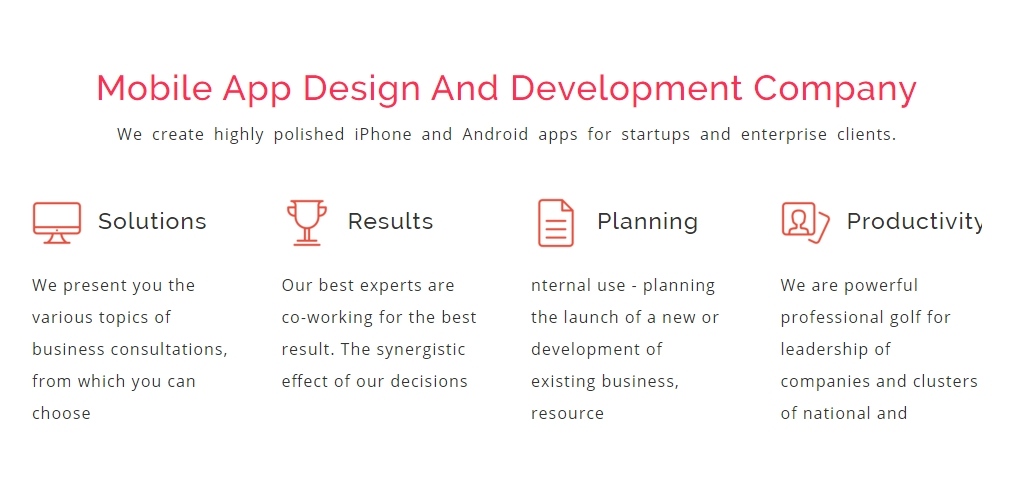 Mobile App Design And Development Company

We create highly polished iPhone and Android apps for startups and enterprise clients.

Solutions

We present you the various topics of business consultations, from which you can choose

Results

Our best experts are co-working for the best result. The synergistic effect of our decisions

Planning

nternal use - planning the launch of a new or development of existing business, resource

Productivity

We are powerful professional golf for leadership of companies and clusters of national and